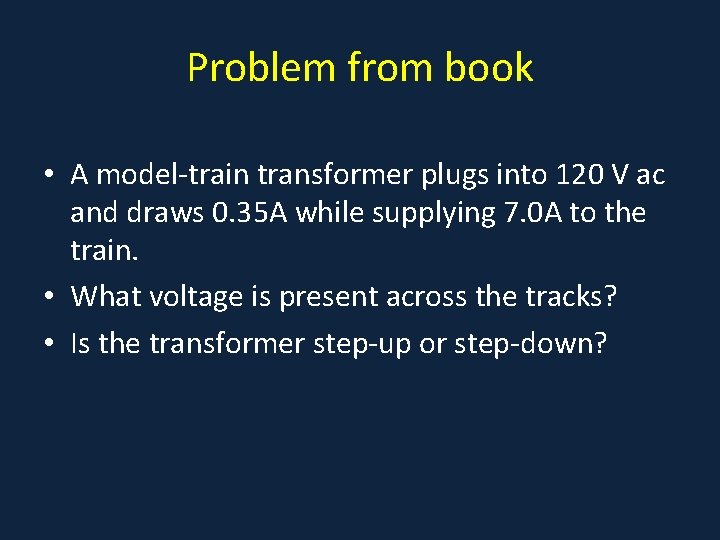 Problem from book

• A model-train transformer plugs into 120 V ac and draws 0.35A while supplying 7.0A to the train.
• What voltage is present across the tracks?
• Is the transformer step-up or step-down?